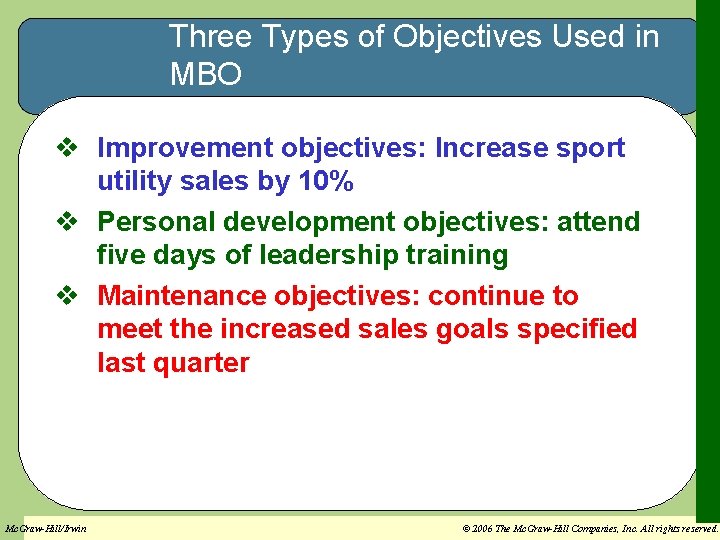 Three Types of Objectives Used in MBO

❖ Improvement objectives: Increase sport utility sales by 10%

❖ Personal development objectives: attend five days of leadership training

❖ Maintenance objectives: continue to meet the increased sales goals specified last quarter

McGraw-Hill/Irwin

© 2006 The McGraw-Hill Companies, Inc. All rights reserved.